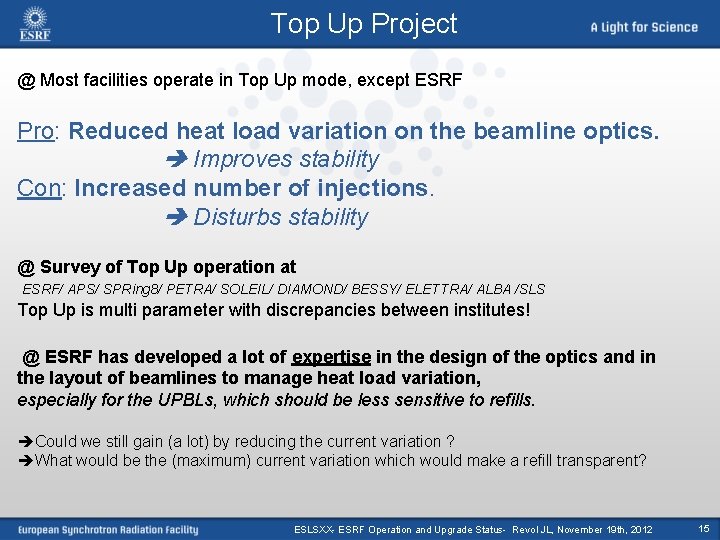 ESRF

Top Up Project

A Light for Science

@ Most facilities operate in Top Up mode, except ESRF

Pro: Reduced heat load variation on the beamline optics.
➔ Improves stability
Con: Increased number of injections.
➔ Disturbs stability

@ Survey of Top Up operation at
ESRF/ APS/ SPRing8/ PETRA/ SOLEIL/ DIAMOND/ BESSY/ ELETTRA/ ALBA /SLS
Top Up is multi parameter with discrepancies between institutes!

@ ESRF has developed a lot of expertise in the design of the optics and in the layout of beamlines to manage heat load variation,
especially for the UPBLs, which should be less sensitive to refills.

➔Could we still gain (a lot) by reducing the current variation ?
➔What would be the (maximum) current variation which would make a refill transparent?

European Synchrotron Radiation Facility

ESLSXX- ESRF Operation and Upgrade Status- Revol JL, November 19th, 2012

15